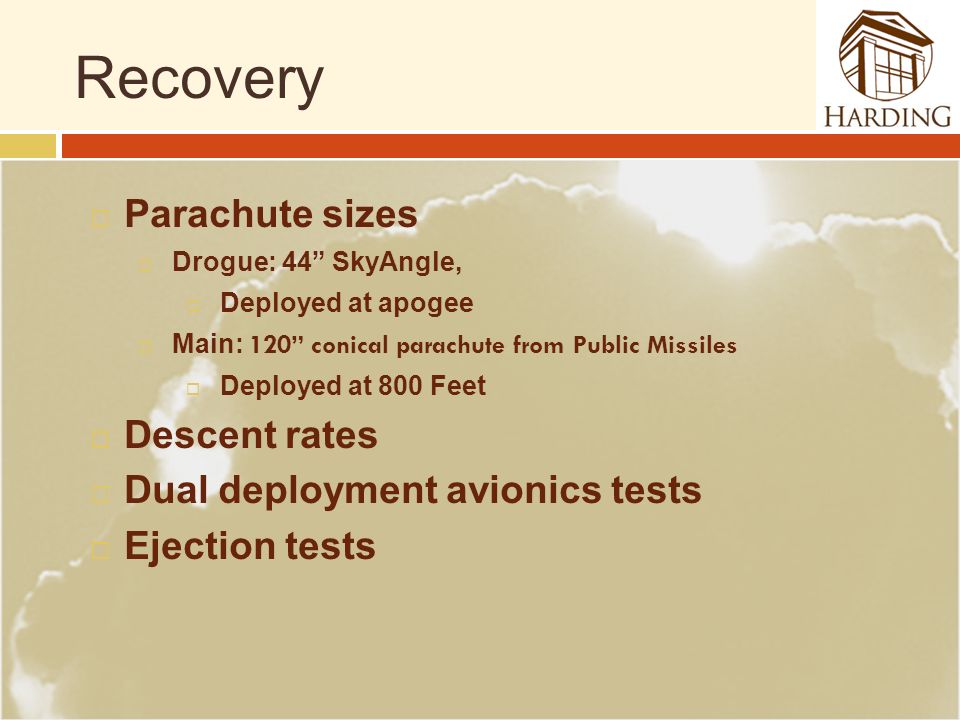 Recovery

HARDING

Parachute sizes

Drogue: 44” SkyAngle,

Deployed at apogee

Main: 120” conical parachute from Public Missiles

Deployed at 800 Feet

Descent rates

Dual deployment avionics tests

Ejection tests